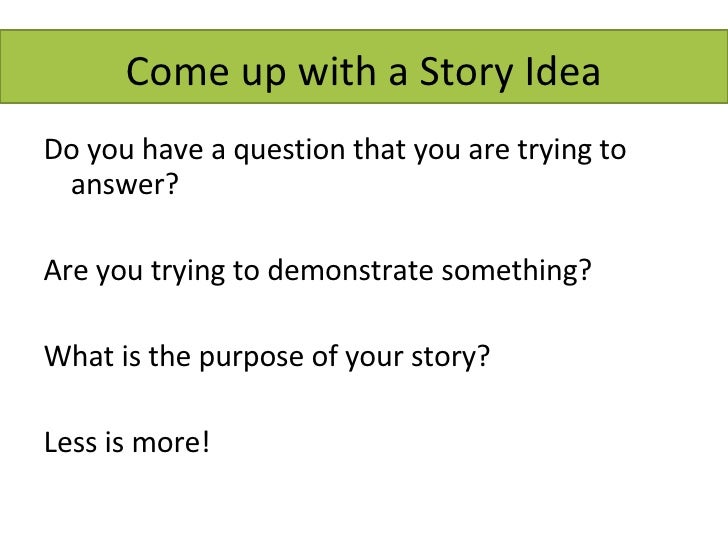 Come up with a Story Idea

Do you have a question that you are trying to answer?

Are you trying to demonstrate something?

What is the purpose of your story?

Less is more!